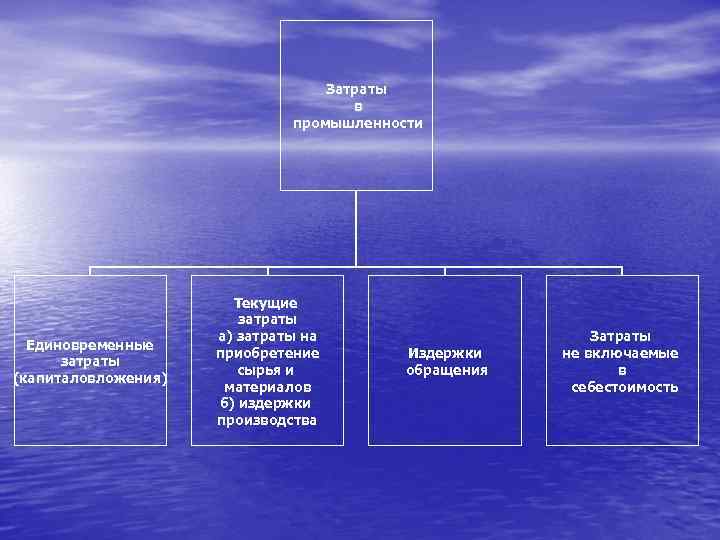 Затраты
в
промышленности

Единовременные затраты (капиталовложения)

Текущие затраты
а) затраты на приобретение сырья и материалов
б) издержки производства

Издержки обращения

Затраты не включаемые в себестоимость